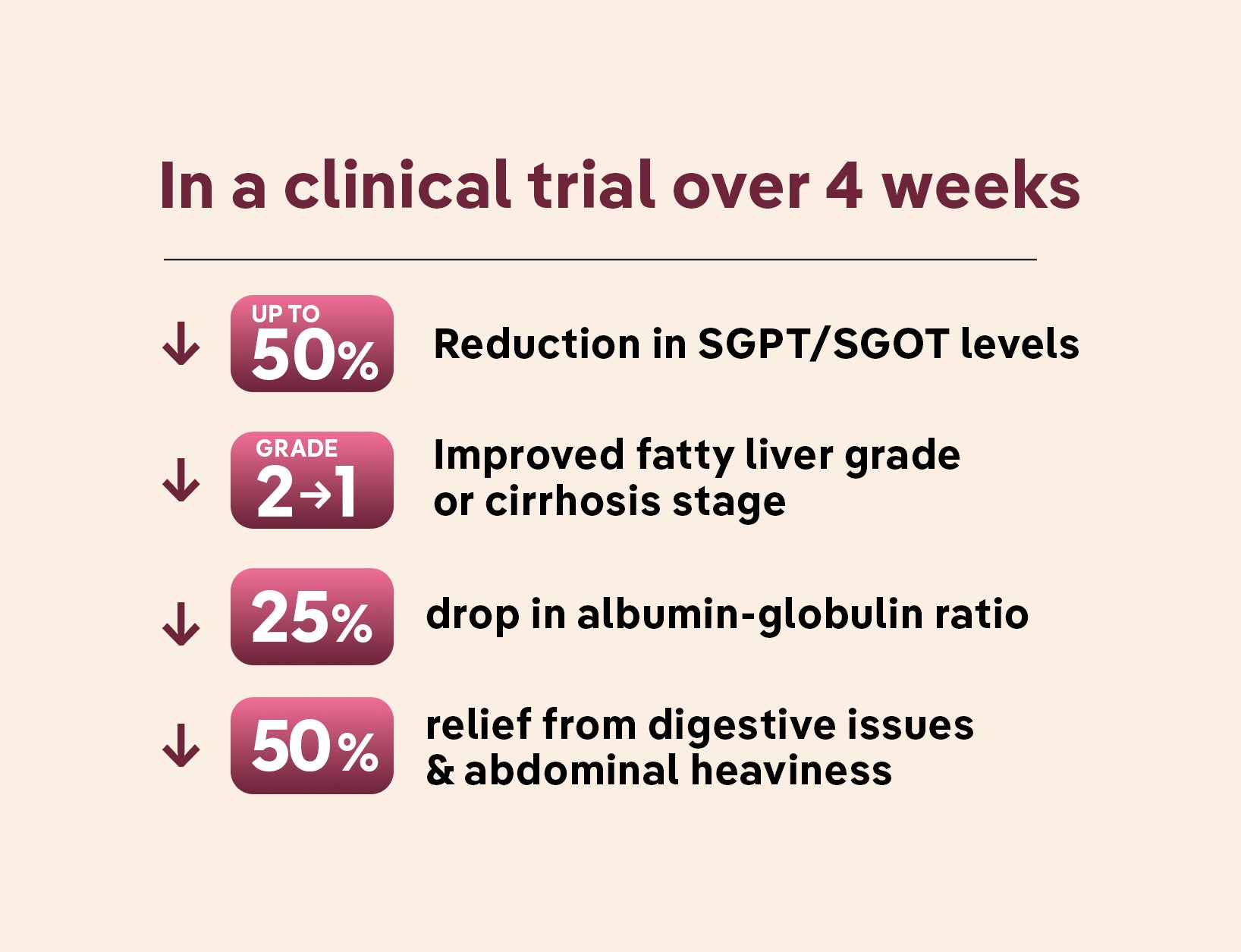 In a clinical trial over 4 weeks

↓ UP TO 50% Reduction in SGPT/SGOT levels

↓ GRADE 2→1 Improved fatty liver grade or cirrhosis stage

↓ 25% drop in albumin-globulin ratio

↓ 50% relief from digestive issues & abdominal heaviness